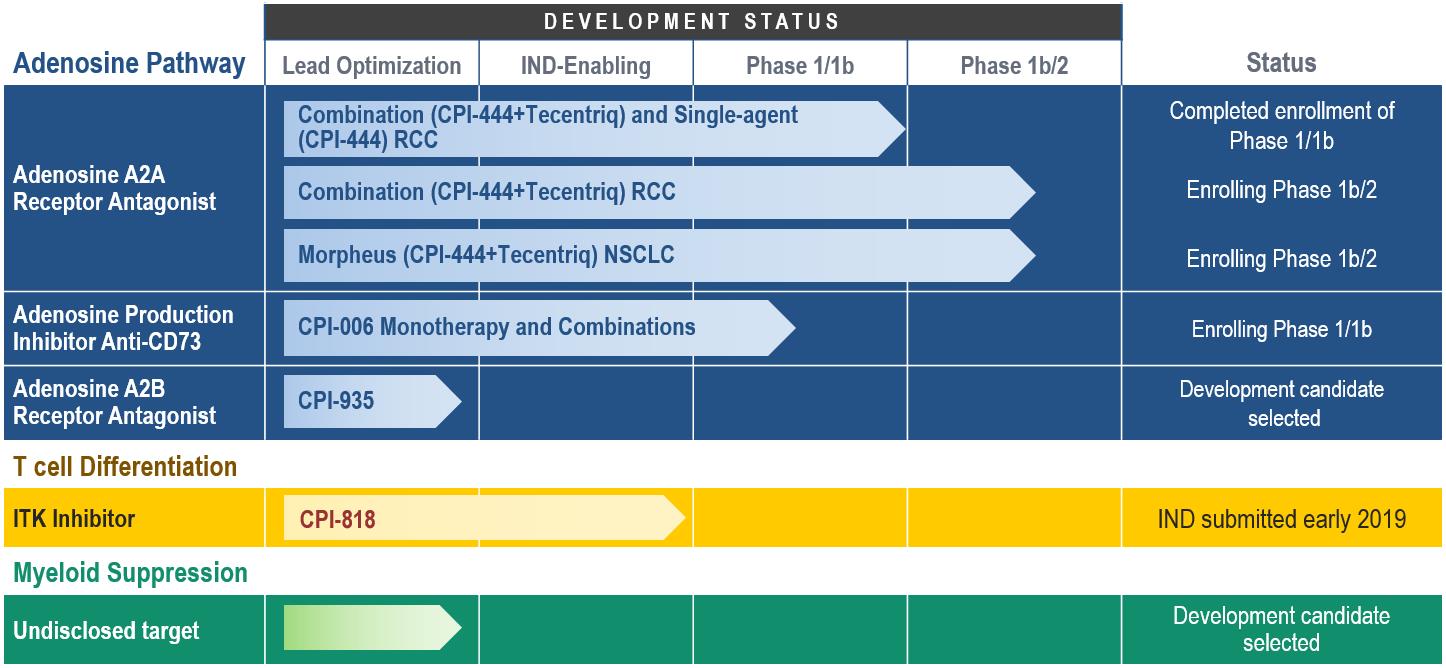 DEVELOPMENT STATUS

| Adenosine Pathway | Lead Optimization | IND-Enabling | Phase 1/1b | Phase 1b/2 | Status |
|---|---|---|---|---|---|
| Adenosine A2A Receptor Antagonist | Combination (CPI-444+Tecentriq) and Single-agent (CPI-444) RCC | | | | Completed enrollment of Phase 1/1b |
| | Combination (CPI-444+Tecentriq) RCC | | | | Enrolling Phase 1b/2 |
| | Morpheus (CPI-444+Tecentriq) NSCLC | | | | Enrolling Phase 1b/2 |
| Adenosine Production Inhibitor Anti-CD73 | CPI-006 Monotherapy and Combinations | | | | Enrolling Phase 1/1b |
| Adenosine A2B Receptor Antagonist | CPI-935 | | | | Development candidate selected |
| T cell Differentiation | | | | | |
| ITK Inhibitor | CPI-818 | | | | IND submitted early 2019 |
| Myeloid Suppression | | | | | |
| Undisclosed target | | | | | Development candidate selected |